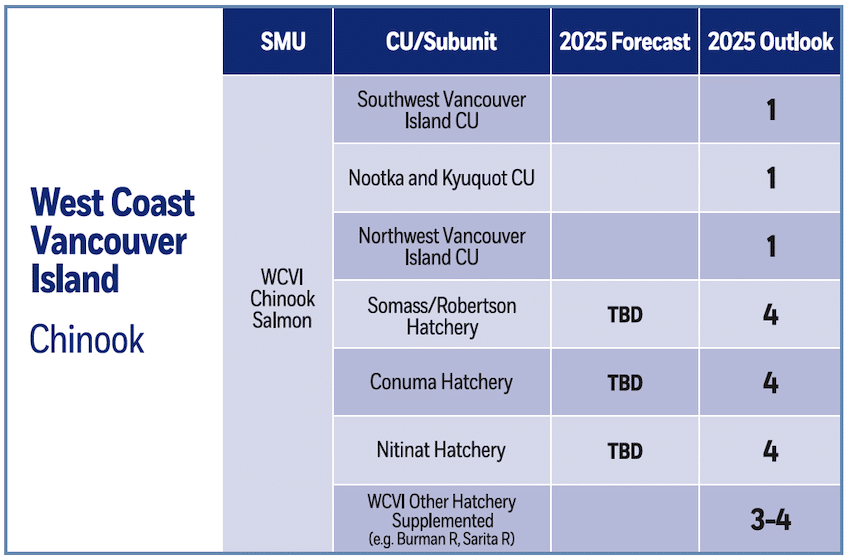 West Coast Vancouver Island

Chinook

| SMU | CU/Subunit | 2025 Forecast | 2025 Outlook |
|---|---|---|---|
| WCVI Chinook Salmon | Southwest Vancouver Island CU | | 1 |
| | Nootka and Kyuquot CU | | 1 |
| | Northwest Vancouver Island CU | | 1 |
| | Somass/Robertson Hatchery | TBD | 4 |
| | Conuma Hatchery | TBD | 4 |
| | Nitinat Hatchery | TBD | 4 |
| | WCVI Other Hatchery Supplemented (e.g. Burman R, Sarita R) | | 3-4 |